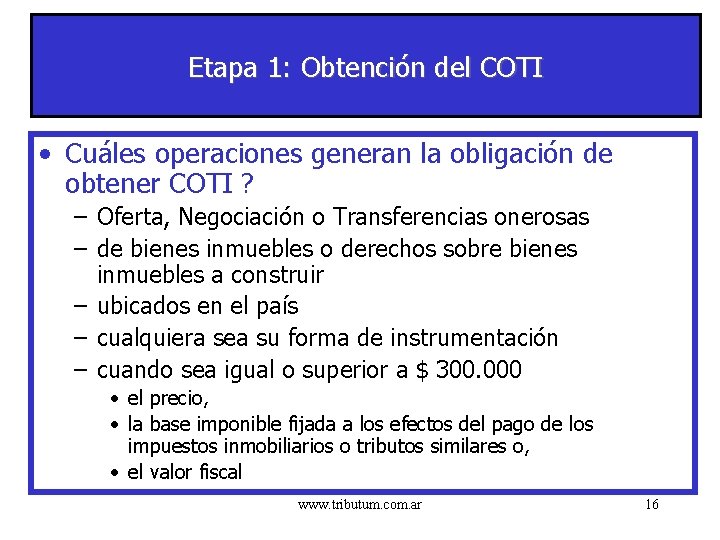 Etapa 1: Obtención del COTI

• Cuáles operaciones generan la obligación de obtener COTI ?
– Oferta, Negociación o Transferencias onerosas
– de bienes inmuebles o derechos sobre bienes inmuebles a construir
– ubicados en el país
– cualquiera sea su forma de instrumentación
– cuando sea igual o superior a \$ 300.000
• el precio,
• la base imponible fijada a los efectos del pago de los impuestos inmobiliarios o tributos similares o,
• el valor fiscal

www.tributum.com.ar

16